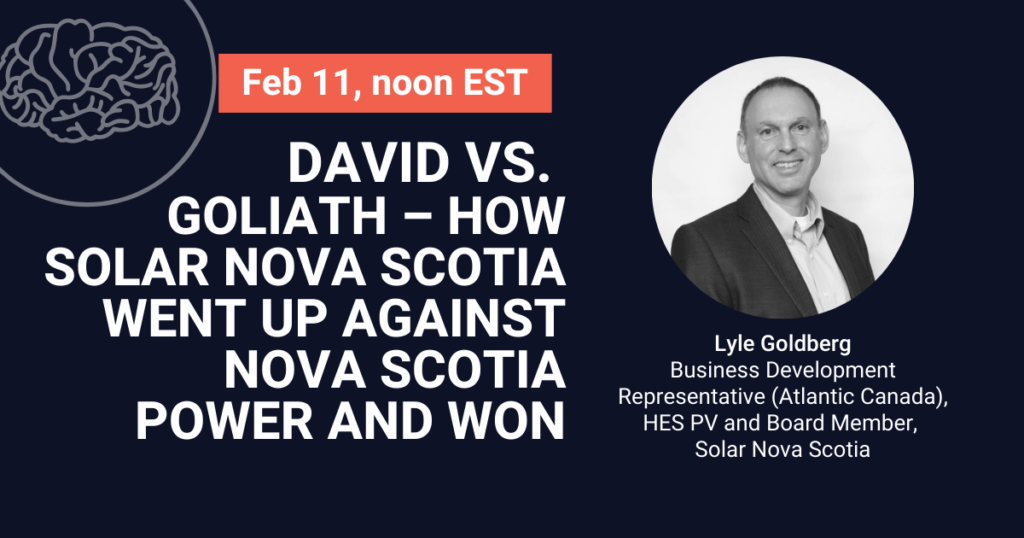 Feb 11, noon EST

DAVID VS. GOLIATH – HOW SOLAR NOVA SCOTIA WENT UP AGAINST NOVA SCOTIA POWER AND WON

Lyle Goldberg
Business Development Representative (Atlantic Canada), HES PV and Board Member, Solar Nova Scotia